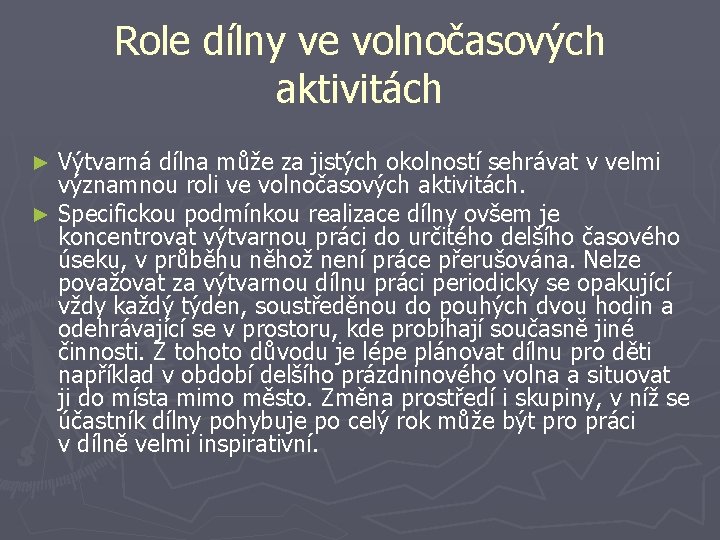 Role dílny ve volnočasových aktivitách

► Výtvarná dílna může za jistých okolností sehrávat v velmi významnou roli ve volnočasových aktivitách.

► Specifickou podmínkou realizace dílny ovšem je koncentrovat výtvarnou práci do určitého delšího časového úseku, v průběhu něhož není práce přerušována. Nelze považovat za výtvarnou dílnu práci periodicky se opakující vždy každý týden, soustředěnou do pouhých dvou hodin a odehrávající se v prostoru, kde probíhají současně jiné činnosti. Z tohoto důvodu je lépe plánovat dílnu pro děti například v období delšího prázdninového volna a situovat ji do místa mimo město. Změna prostředí i skupiny, v níž se účastník dílny pohybuje po celý rok může být pro práci v dílně velmi inspirativní.